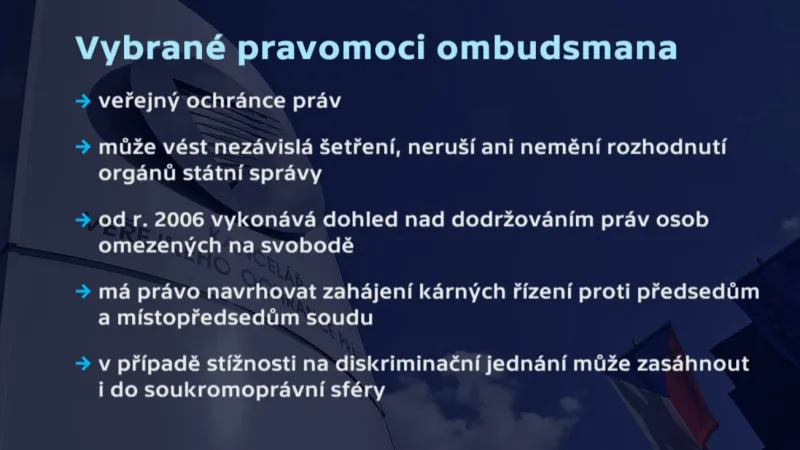 Vybrané pravomoci ombudsmana

→ veřejný ochránce práv

→ může vést nezávislá šetření, neruší ani nemění rozhodnutí orgánů státní správy

→ od r. 2006 vykonává dohled nad dodržováním práv osob omezených na svobodě

→ má právo navrhovat zahájení kárných řízení proti předsedům a místopředsedům soudu

→ v případě stížnosti na diskriminační jednání může zasáhnout i do soukromoprávní sféry